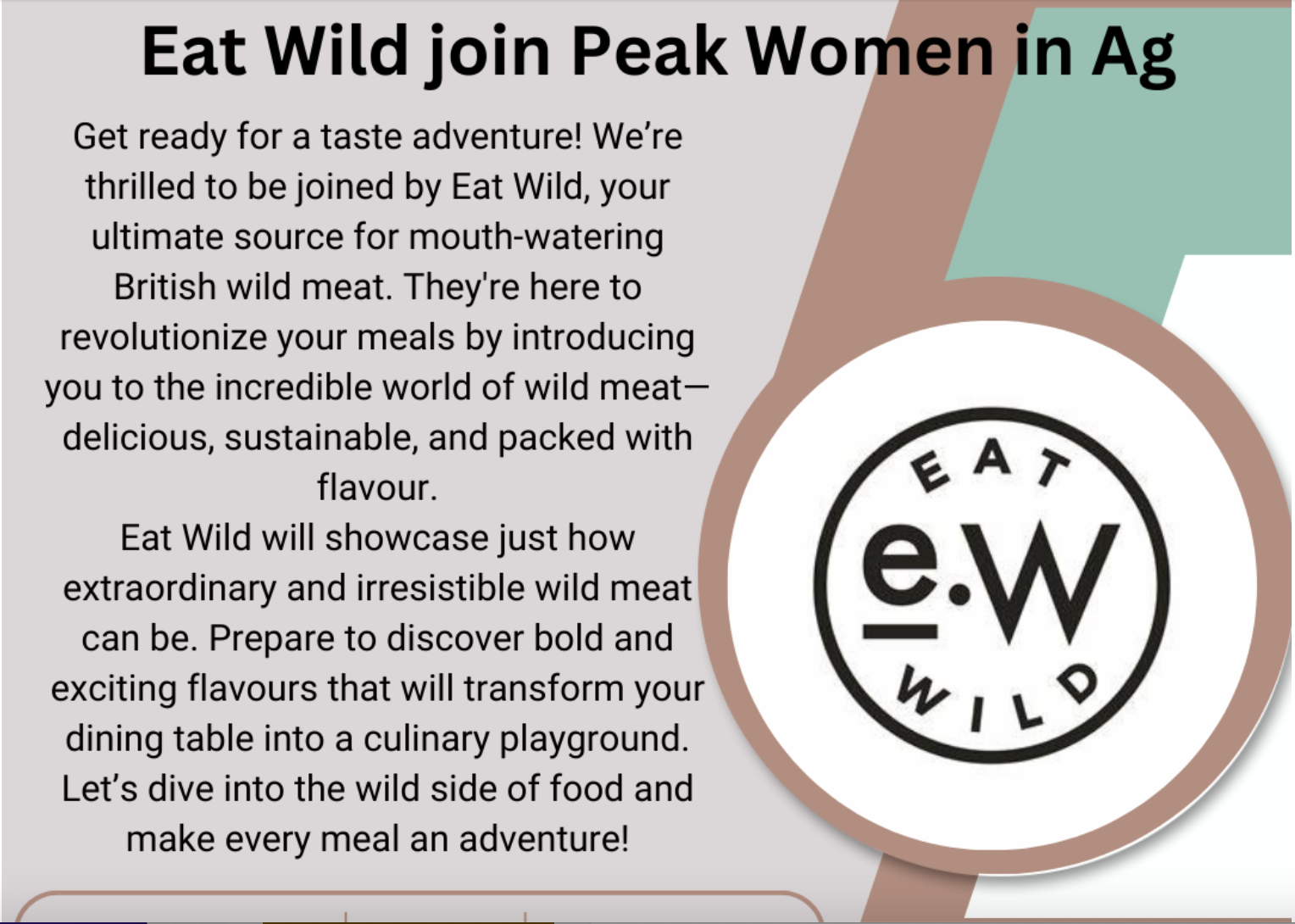 Eat Wild join Peak Women in Ag

Get ready for a taste adventure! We're thrilled to be joined by Eat Wild, your ultimate source for mouth-watering British wild meat. They're here to revolutionize your meals by introducing you to the incredible world of wild meat—delicious, sustainable, and packed with flavour.

Eat Wild will showcase just how extraordinary and irresistible wild meat can be. Prepare to discover bold and exciting flavours that will transform your dining table into a culinary playground. Let's dive into the wild side of food and make every meal an adventure!

EAT
e.W
WILD